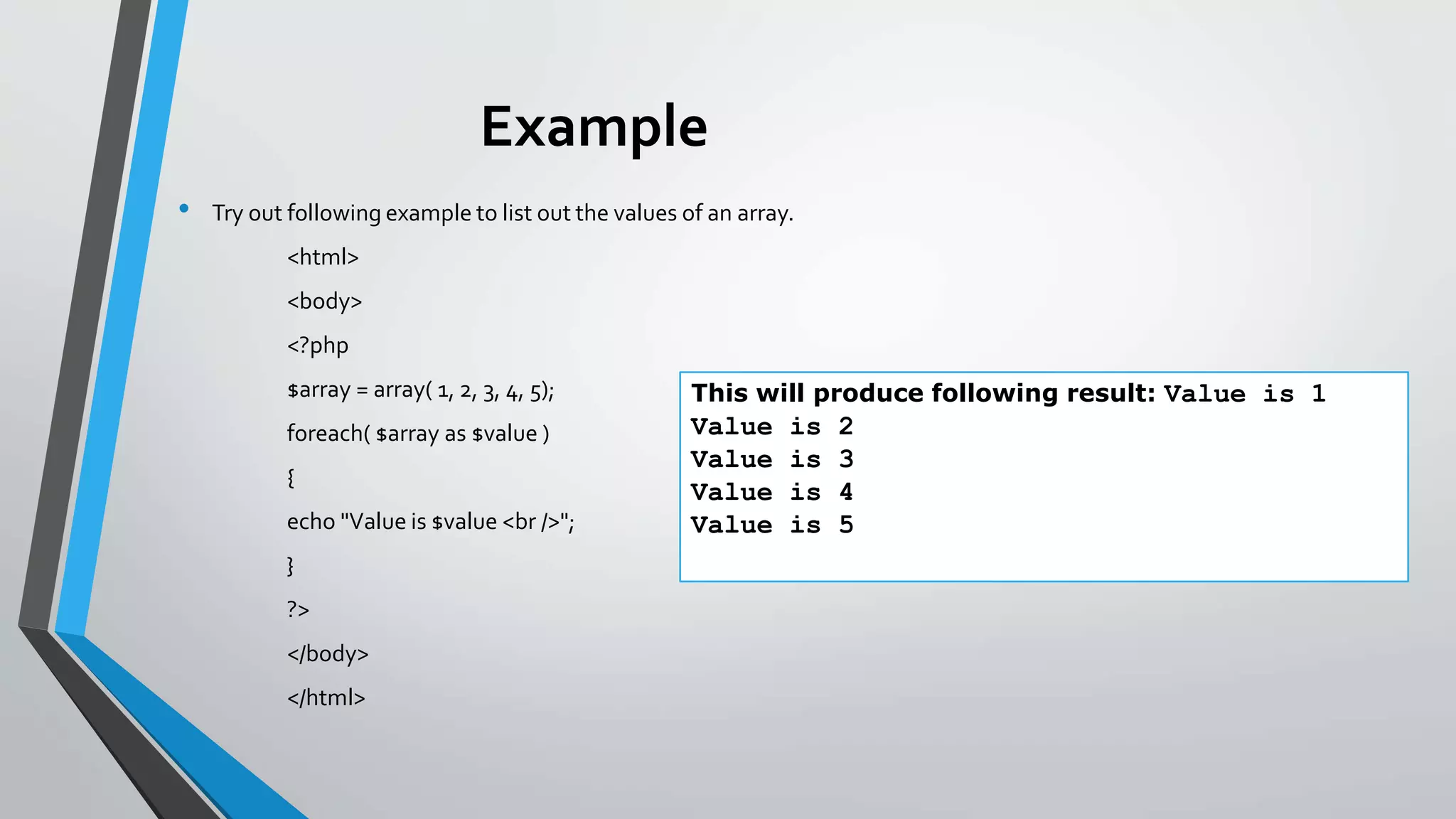 Example

• Try out following example to list out the values of an array.

<html>

<body>

<?php

$array = array( 1, 2, 3, 4, 5);

foreach( $array as $value )

{

echo "Value is $value <br />";

}

?>

</body>

</html>

This will produce following result: Value is 1
Value is 2
Value is 3
Value is 4
Value is 5